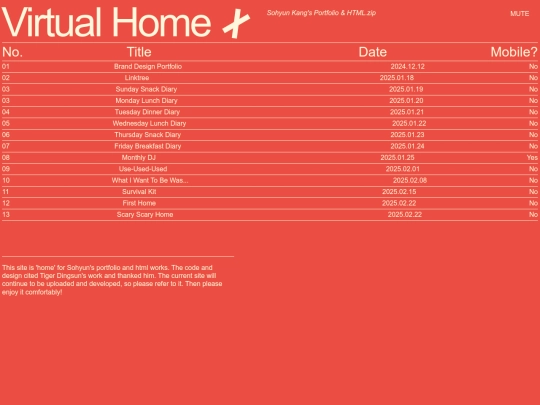 Virtual Home

Sohyun Kang's Portfolio & HTML.zip

MUTE

| No. | Title | Date | Mobile? |
|---|---|---|---|
| 01 | Brand Design Portfolio | 2024.12.12 | No |
| 02 | Linktree | 2025.01.18 | No |
| 03 | Sunday Snack Diary | 2025.01.19 | No |
| 03 | Monday Lunch Diary | 2025.01.20 | No |
| 04 | Tuesday Dinner Diary | 2025.01.21 | No |
| 05 | Wednesday Lunch Diary | 2025.01.22 | No |
| 06 | Thursday Snack Diary | 2025.01.23 | No |
| 07 | Friday Breakfast Diary | 2025.01.24 | No |
| 08 | Monthly DJ | 2025.01.25 | Yes |
| 09 | Use-Used-Used | 2025.02.01 | No |
| 10 | What I Want To Be Was... | 2025.02.08 | No |
| 11 | Survival Kit | 2025.02.15 | No |
| 12 | First Home | 2025.02.22 | No |
| 13 | Scary Scary Home | 2025.02.22 | No |

This site is 'home' for Sohyun's portfolio and html works. The code and design cited Tiger Dingsun's work and thanked him. The current site will continue to be uploaded and developed, so please refer to it. Then please enjoy it comfortably!